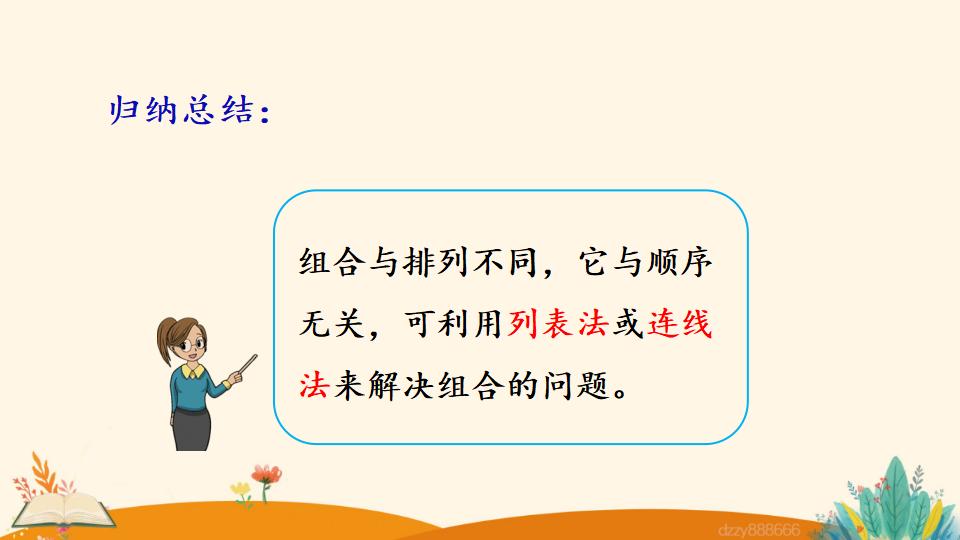 归纳总结：

组合与排列不同，它与顺序无关，可利用列表法或连线法来解决组合的问题。

dzzy888666